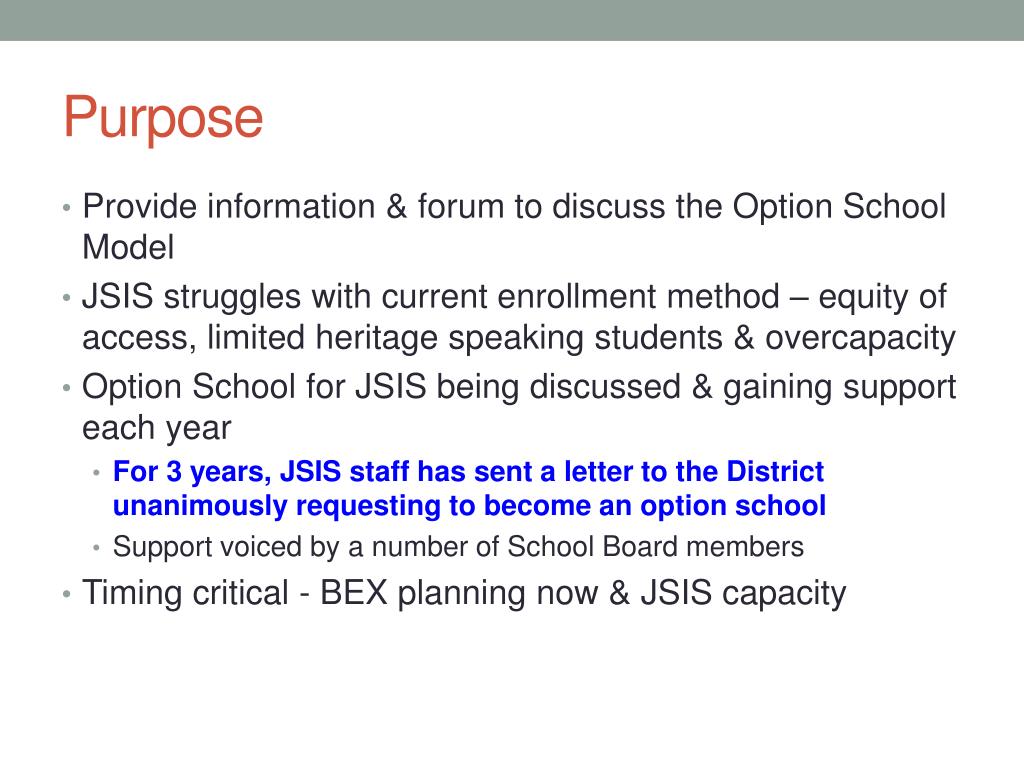 Purpose

• Provide information & forum to discuss the Option School Model
• JSIS struggles with current enrollment method – equity of access, limited heritage speaking students & overcapacity
• Option School for JSIS being discussed & gaining support each year
  • For 3 years, JSIS staff has sent a letter to the District unanimously requesting to become an option school
  • Support voiced by a number of School Board members
• Timing critical - BEX planning now & JSIS capacity